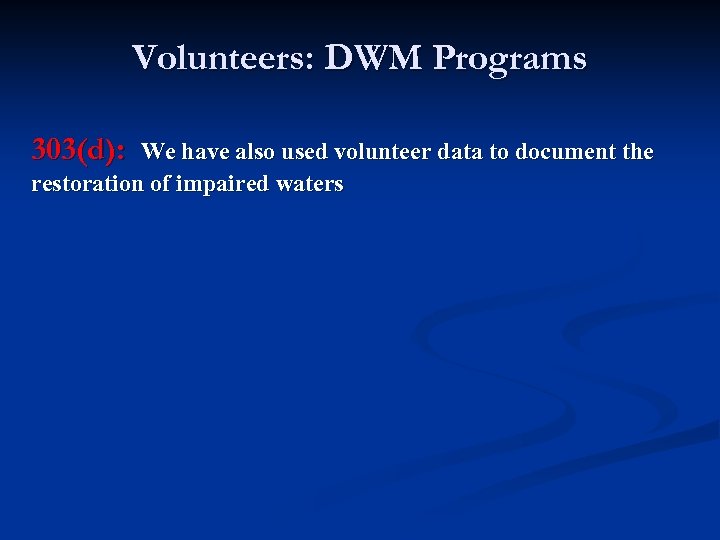 Volunteers: DWM Programs

303(d): We have also used volunteer data to document the restoration of impaired waters